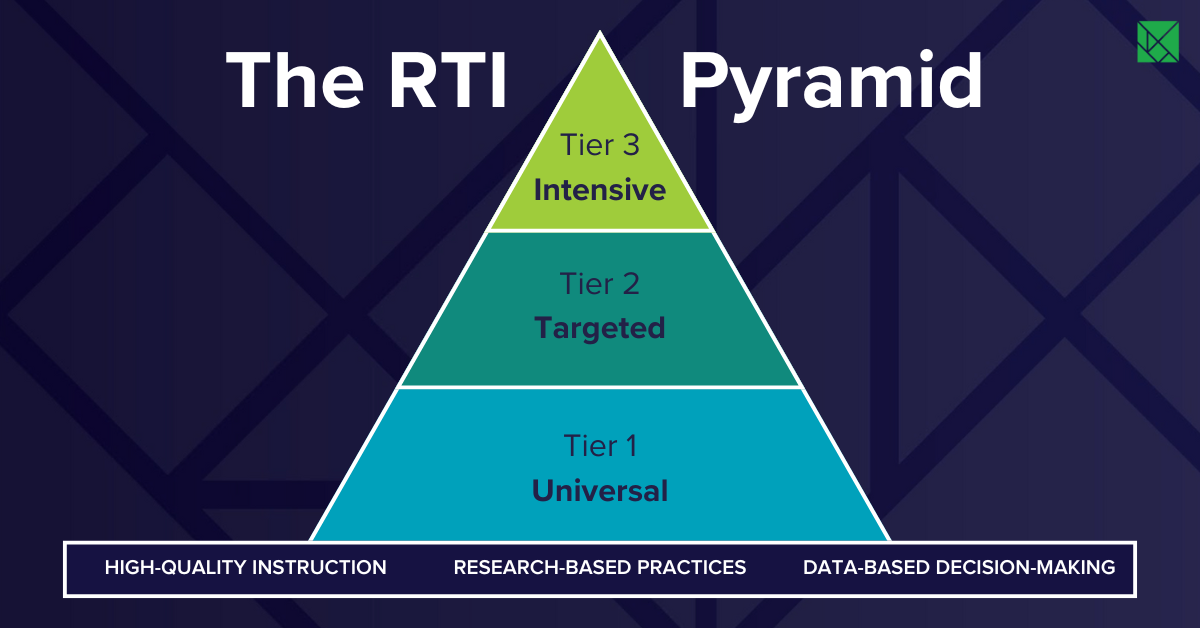 The RTI Pyramid

Tier 3
Intensive

Tier 2
Targeted

Tier 1
Universal

HIGH-QUALITY INSTRUCTION RESEARCH-BASED PRACTICES DATA-BASED DECISION-MAKING